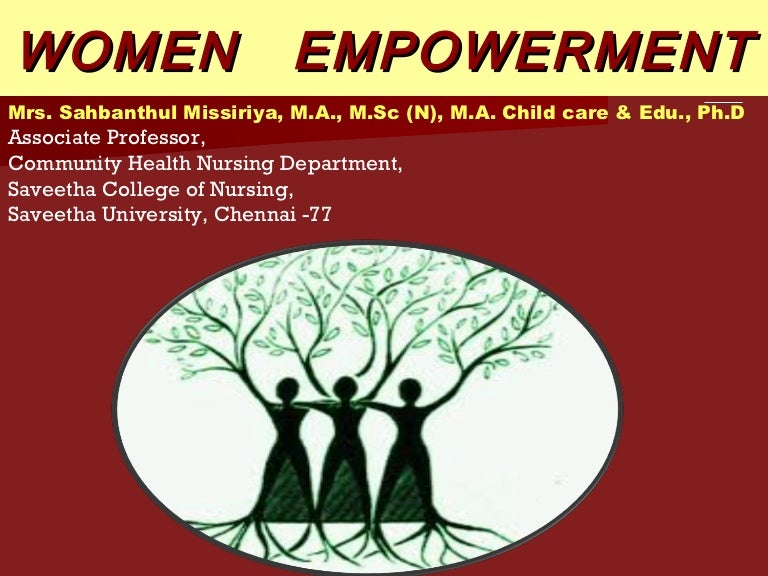 WOMEN EMPOWERMENT

Mrs. Sahbanthul Missiriya, M.A., M.Sc (N), M.A. Child care & Edu., Ph.D
Associate Professor,
Community Health Nursing Department,
Saveetha College of Nursing,
Saveetha University, Chennai -77